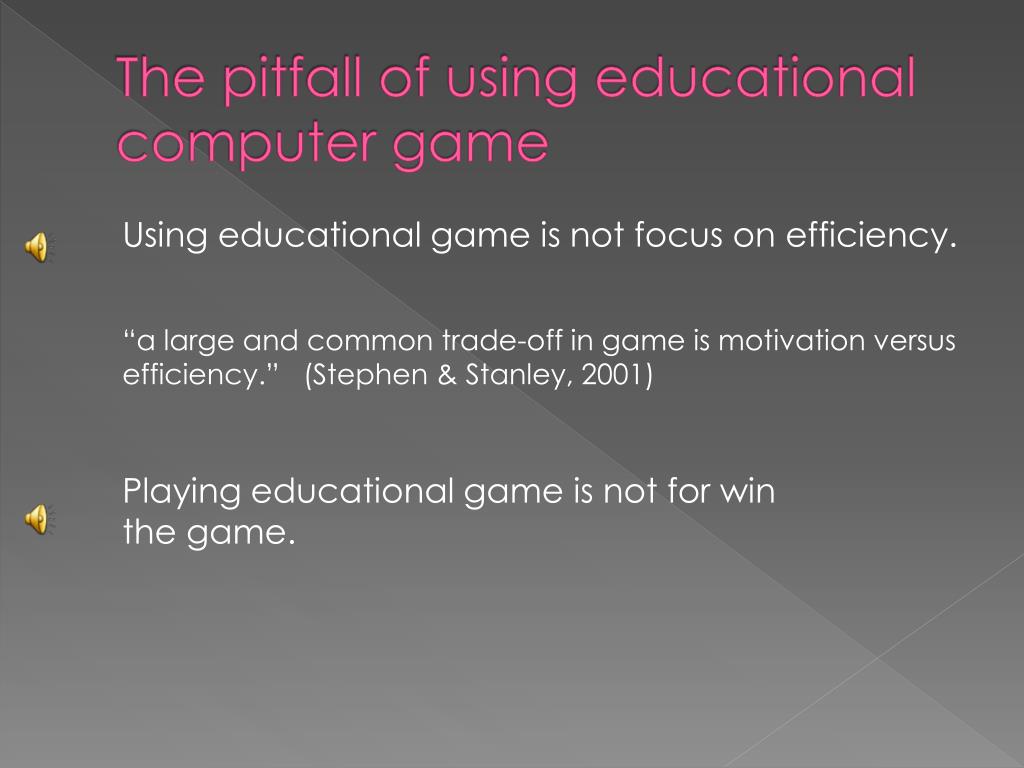 The pitfall of using educational computer game

Using educational game is not focus on efficiency.

“a large and common trade-off in game is motivation versus efficiency.” (Stephen & Stanley, 2001)

Playing educational game is not for win the game.